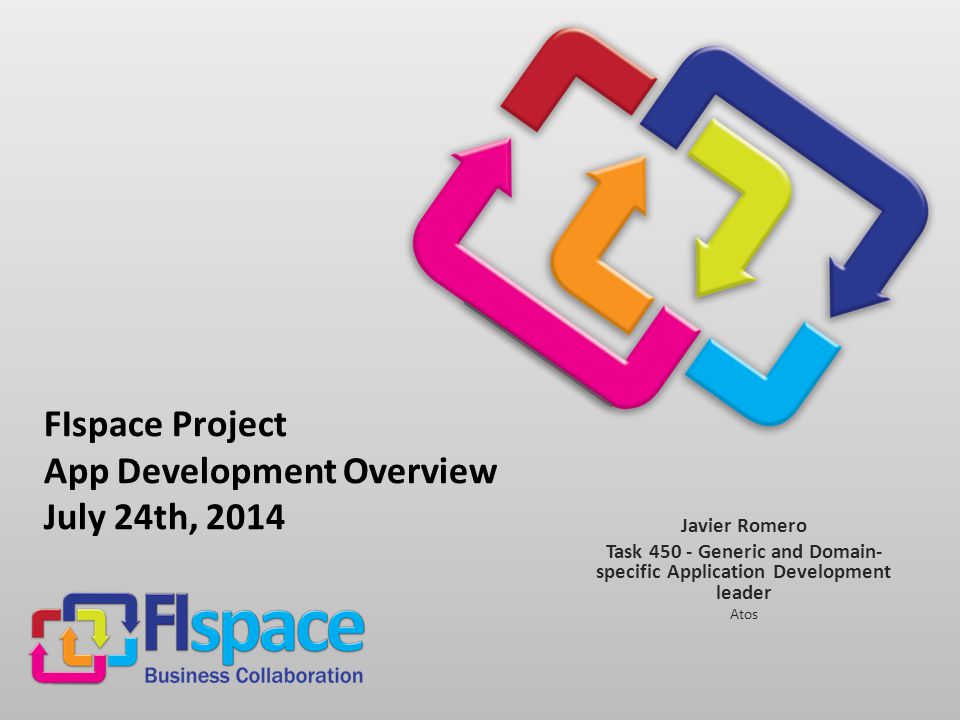 FIspace Project
App Development Overview
July 24th, 2014

Javier Romero
Task 450 - Generic and Domain-specific Application Development leader
Atos

FIspace
Business Collaboration